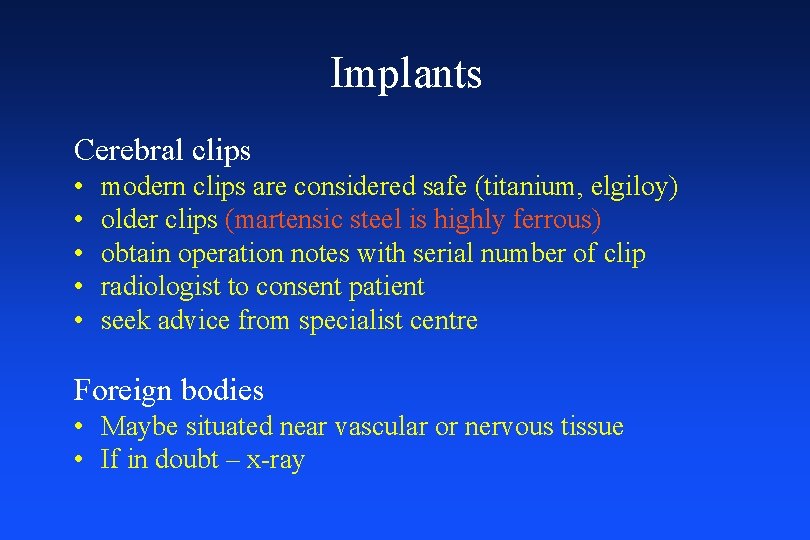 Implants

Cerebral clips
• modern clips are considered safe (titanium, elgiloy)
• older clips (martensic steel is highly ferrous)
• obtain operation notes with serial number of clip
• radiologist to consent patient
• seek advice from specialist centre

Foreign bodies
• Maybe situated near vascular or nervous tissue
• If in doubt – x-ray